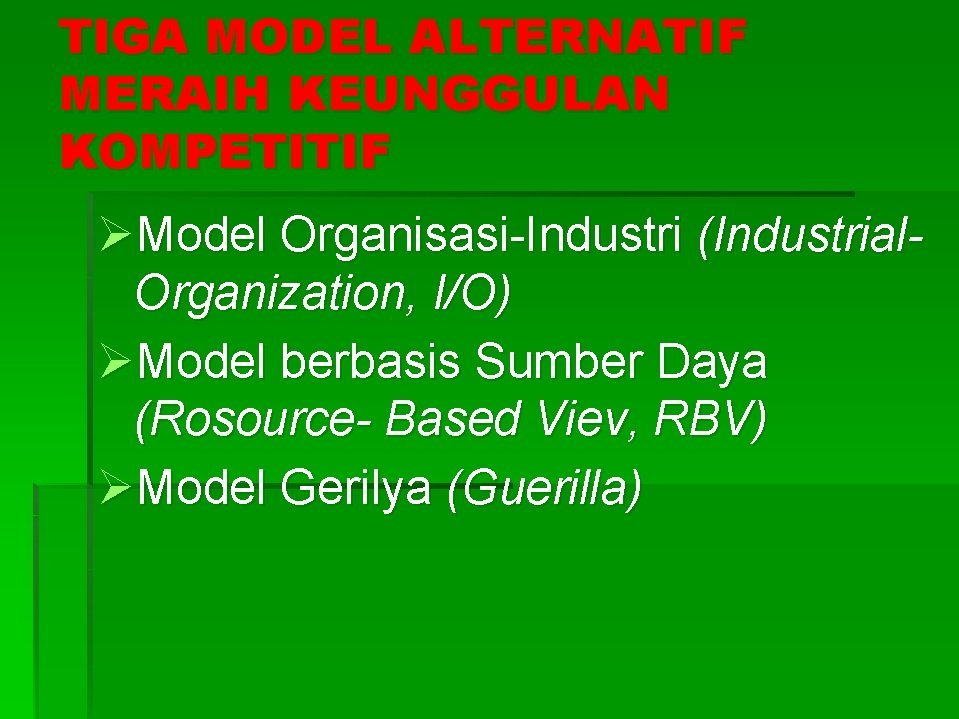 TIGA MODEL ALTERNATIF MERAIH KEUNGGULAN KOMPETITIF

➢Model Organisasi-Industri (Industrial-Organization, I/O)
➢Model berbasis Sumber Daya (Rosource- Based Viev, RBV)
➢Model Gerilya (Guerilla)